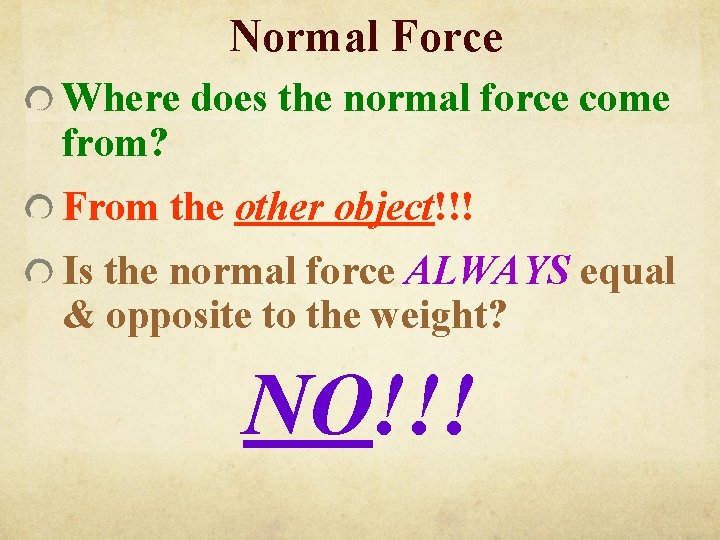 Normal Force

Where does the normal force come from?

From the other object!!!

Is the normal force ALWAYS equal & opposite to the weight?

NO!!!